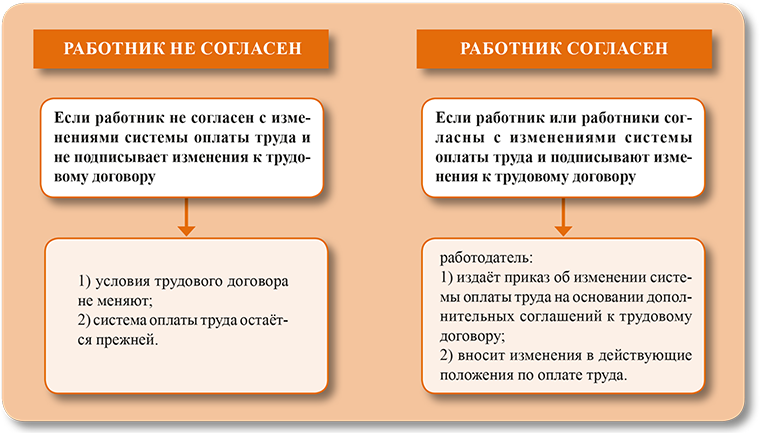 РАБОТНИК НЕ СОГЛАСЕН

Если работник не согласен с изменениями системы оплаты труда и не подписывает изменения к трудовому договору

1) условия трудового договора не меняют;
2) система оплаты труда остаётся прежней.

РАБОТНИК СОГЛАСЕН

Если работник или работники согласны с изменениями системы оплаты труда и подписывают изменения к трудовому договору

работодатель:
1) издаёт приказ об изменении системы оплаты труда на основании дополнительных соглашений к трудовому договору;
2) вносит изменения в действующие положения по оплате труда.